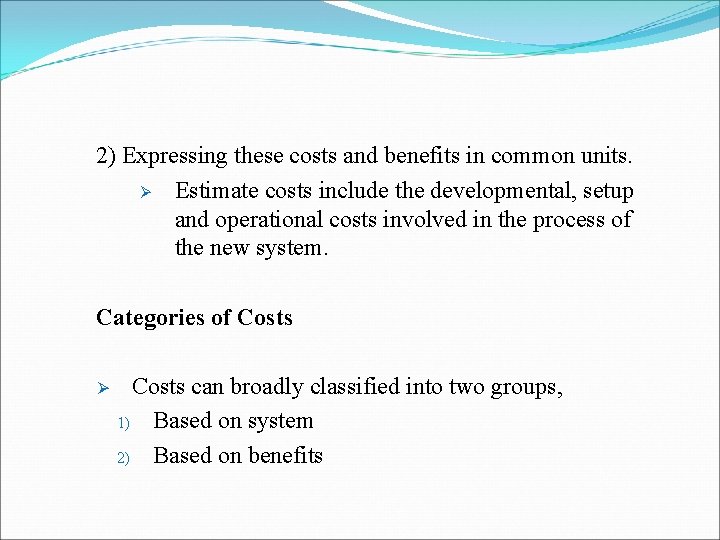 2) Expressing these costs and benefits in common units.

➢ Estimate costs include the developmental, setup and operational costs involved in the process of the new system.

Categories of Costs

➢ Costs can broadly classified into two groups,

1) Based on system

2) Based on benefits